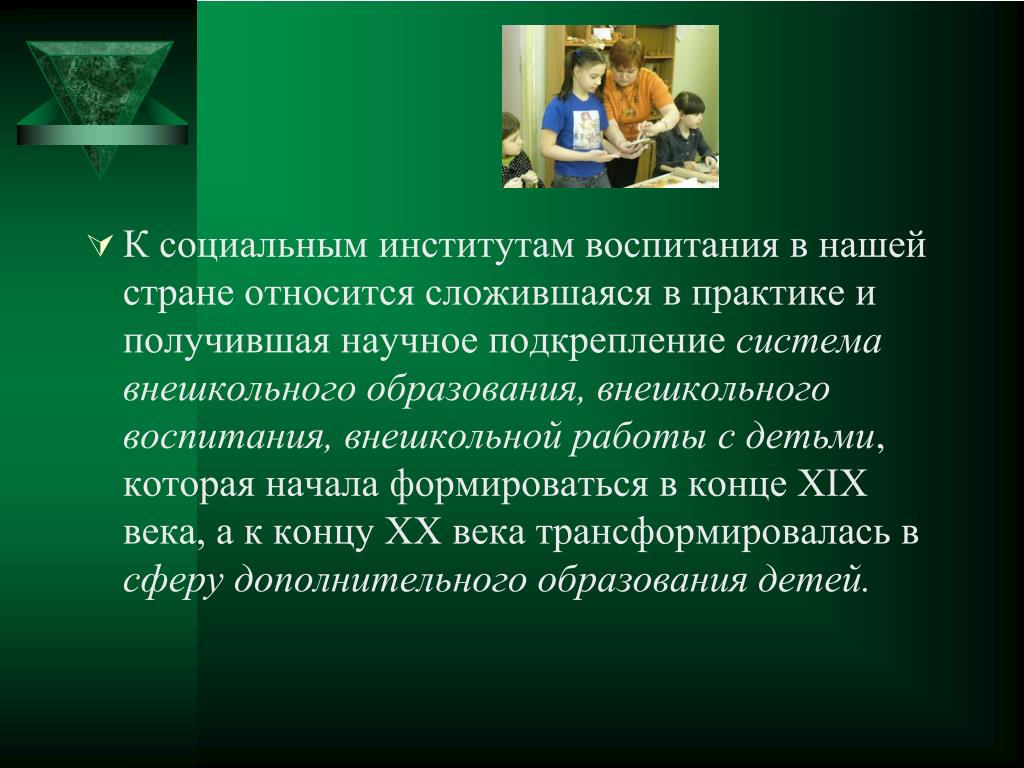 К социальным институтам воспитания в нашей стране относится сложившаяся в практике и получившая научное подкрепление система внешкольного образования, внешкольного воспитания, внешкольной работы с детьми, которая начала формироваться в конце XIX века, а к концу XX века трансформировалась в сферу дополнительного образования детей.